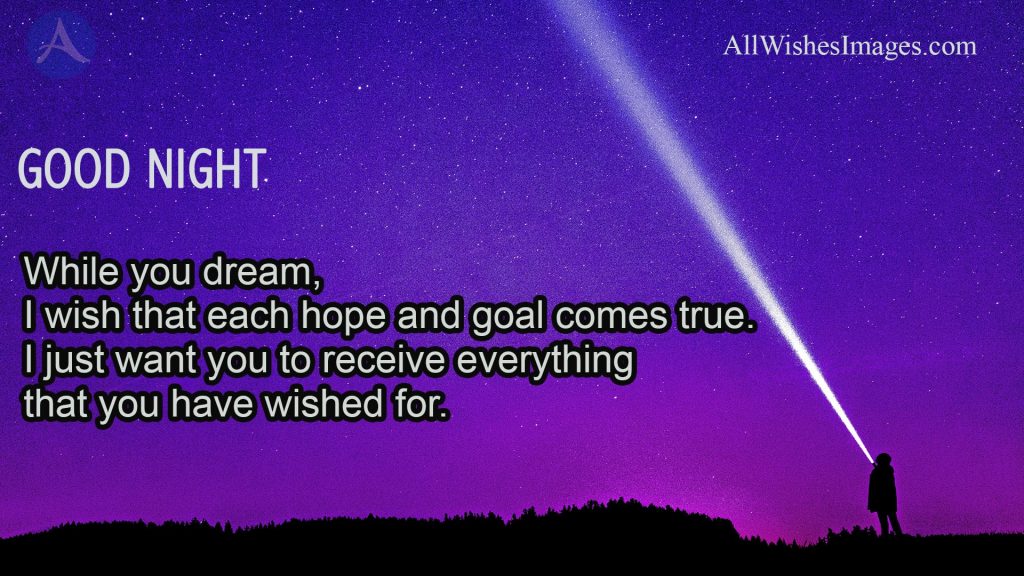 A

AllWishesImages.com

GOOD NIGHT

While you dream,
I wish that each hope and goal comes true.
I just want you to receive everything
that you have wished for.